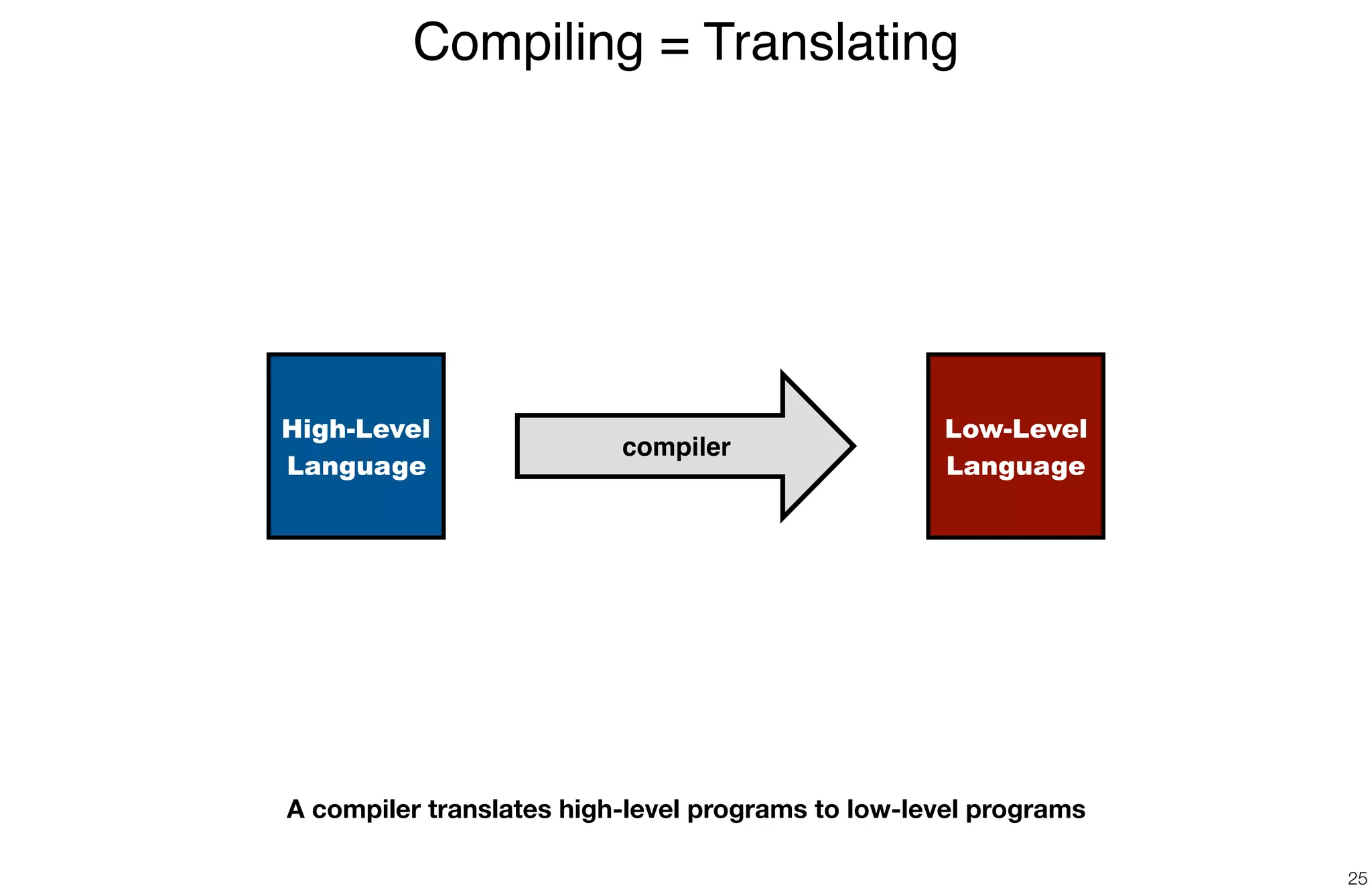 Compiling = Translating

High-Level Language

compiler

Low-Level Language

A compiler translates high-level programs to low-level programs

25